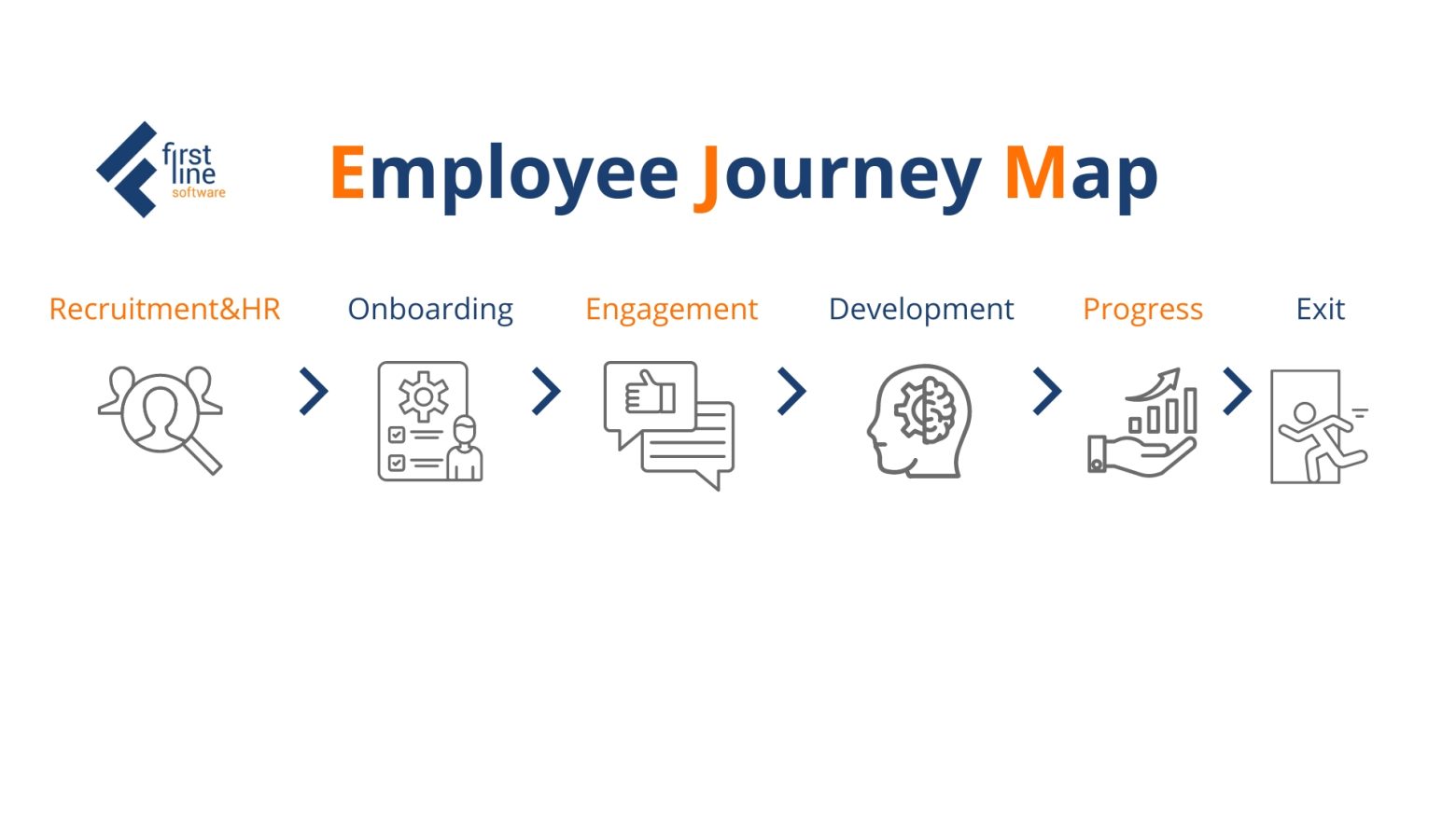 first line software

Employee Journey Map

Recruitment&HR Onboarding Engagement Development Progress Exit